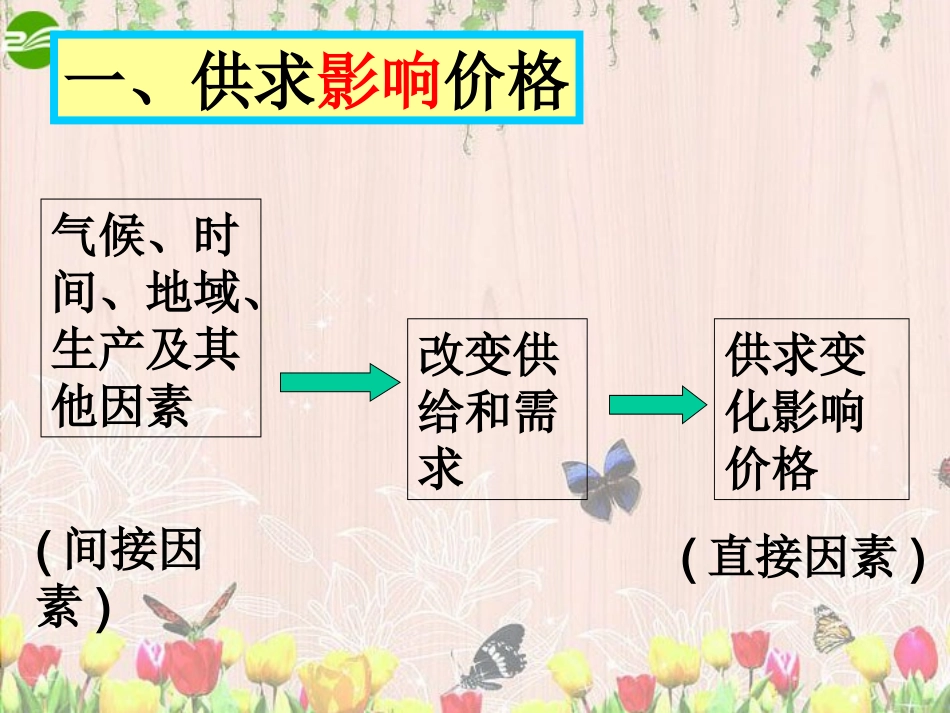 一、供求影响价格

气候、时间、地域、生产及其他因素

改变供给和需求

供求变化影响价格

（间接因素）

（直接因素）